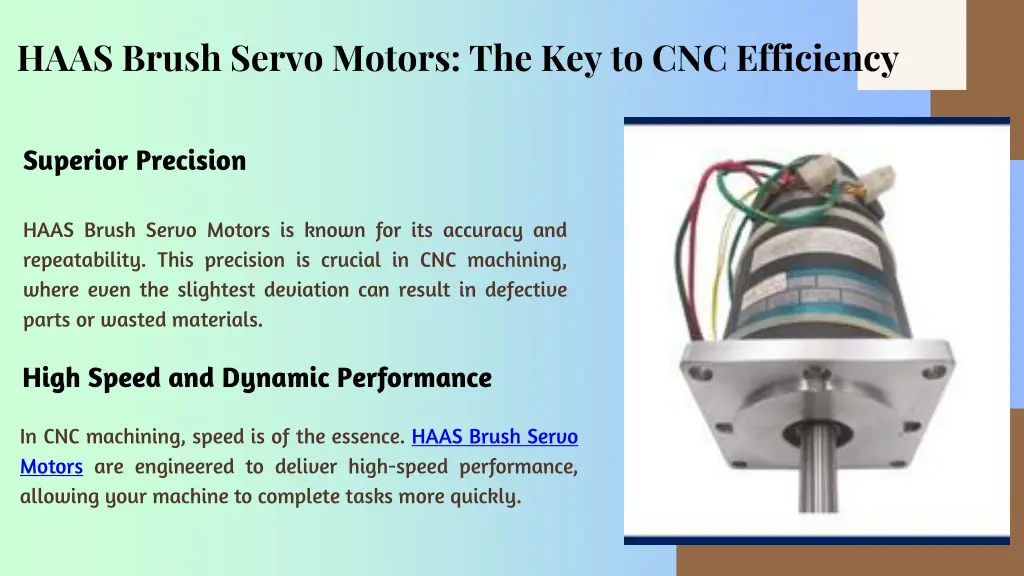 HAAS Brush Servo Motors: The Key to CNC Efficiency

Superior Precision

HAAS Brush Servo Motors is known for its accuracy and repeatability. This precision is crucial in CNC machining, where even the slightest deviation can result in defective parts or wasted materials.

High Speed and Dynamic Performance

In CNC machining, speed is of the essence. HAAS Brush Servo Motors are engineered to deliver high-speed performance, allowing your machine to complete tasks more quickly.